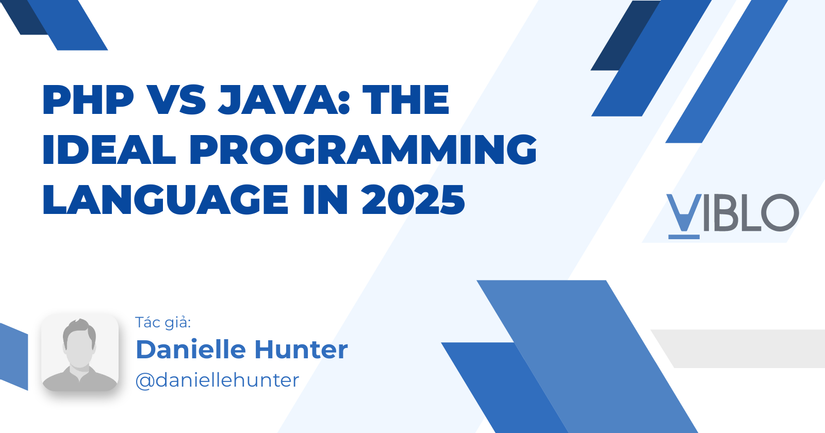 PHP VS JAVA: THE IDEAL PROGRAMMING LANGUAGE IN 2025

VIBLO

Tác giả:
Danielle Hunter
@daniellehunter